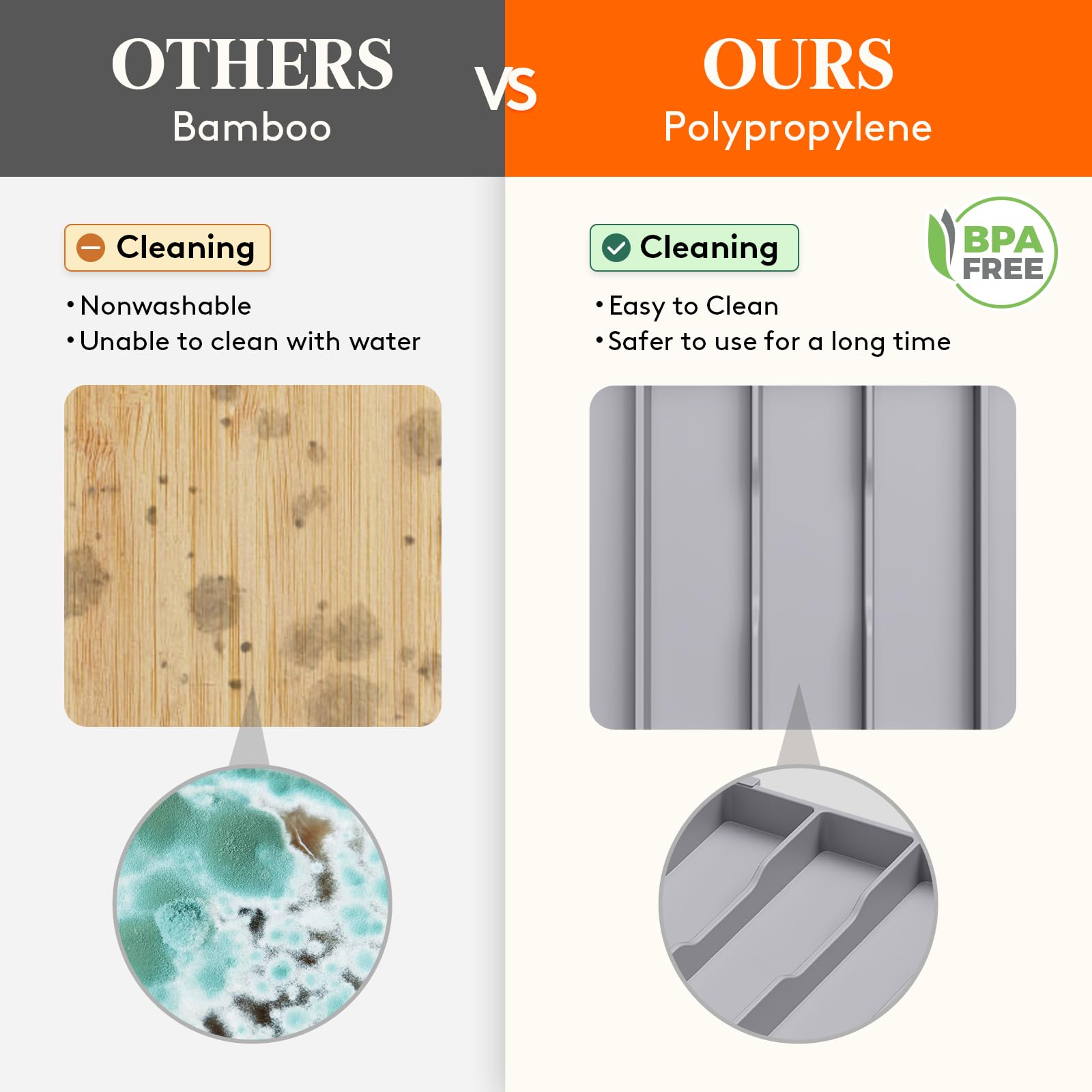 OTHERS
Bamboo

VS

OURS
Polypropylene

Cleaning

• Nonwashable
• Unable to clean with water

Cleaning

BPA FREE

• Easy to Clean
• Safer to use for a long time